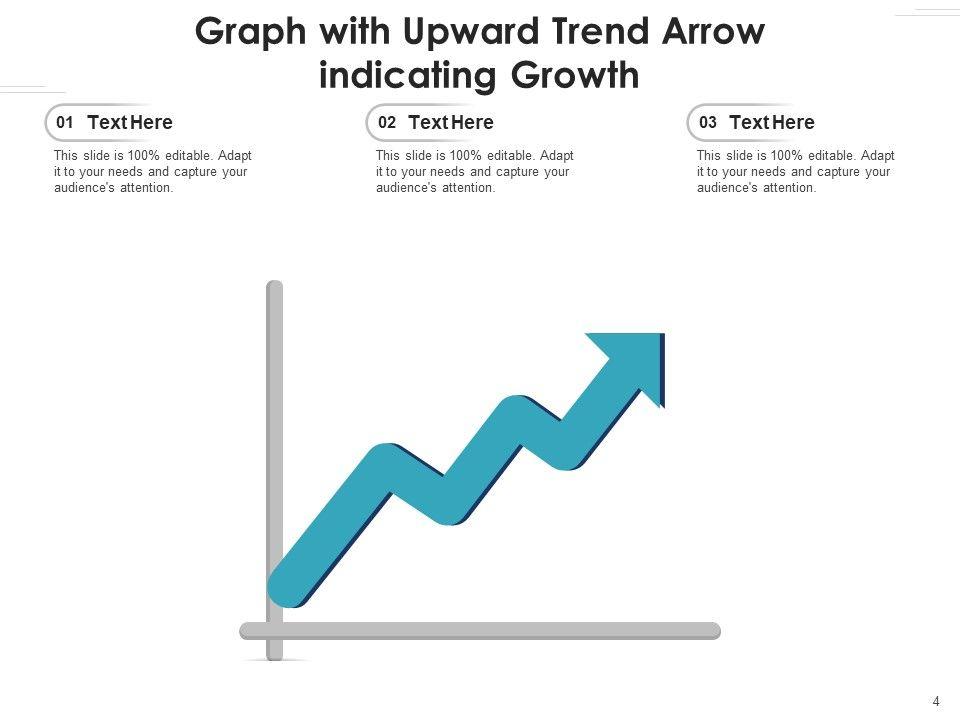 Graph with Upward Trend Arrow indicating Growth

01 Text Here

This slide is 100% editable. Adapt it to your needs and capture your audience's attention.

02 Text Here

This slide is 100% editable. Adapt it to your needs and capture your audience's attention.

03 Text Here

This slide is 100% editable. Adapt it to your needs and capture your audience's attention.

4